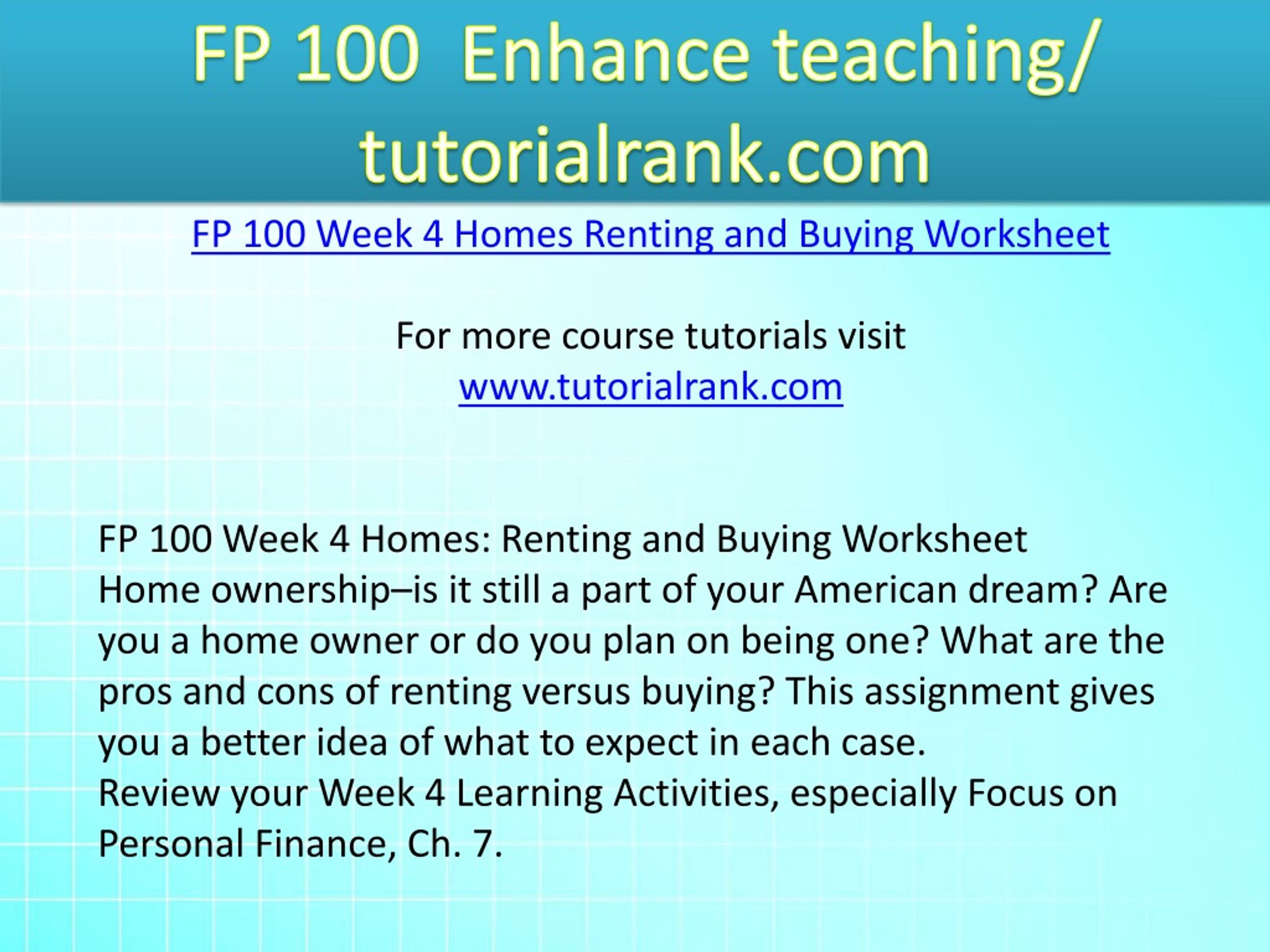 FP 100 Enhance teaching/ tutorialrank.com

FP 100 Week 4 Homes Renting and Buying Worksheet

For more course tutorials visit
www.tutorialrank.com

FP 100 Week 4 Homes: Renting and Buying Worksheet
Home ownership–is it still a part of your American dream? Are you a home owner or do you plan on being one? What are the pros and cons of renting versus buying? This assignment gives you a better idea of what to expect in each case.
Review your Week 4 Learning Activities, especially Focus on Personal Finance, Ch. 7.